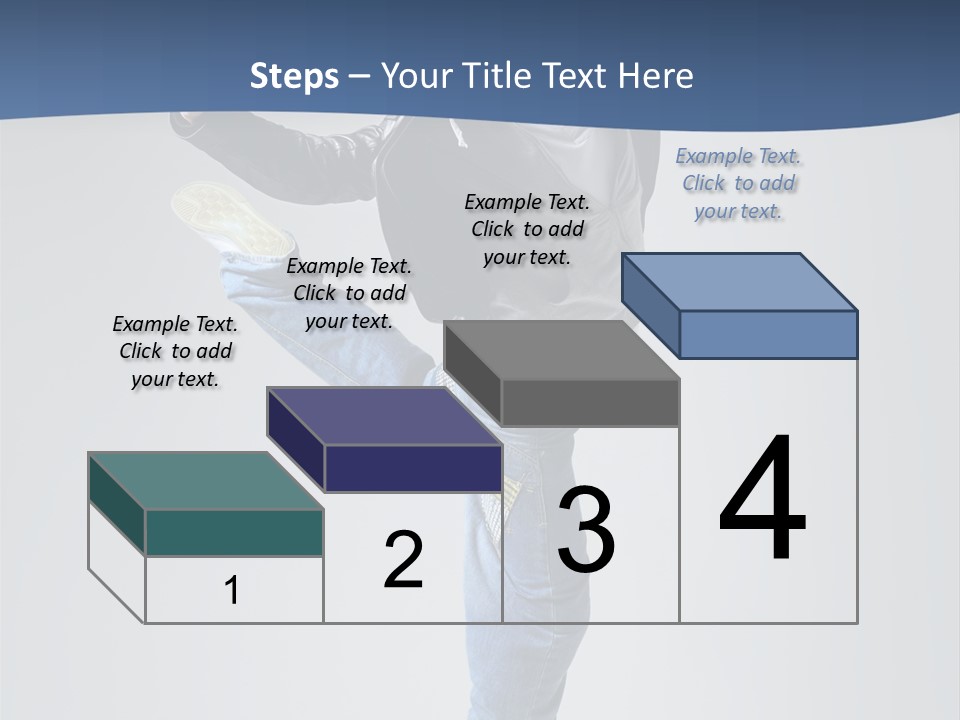 Steps – Your Title Text Here

Example Text. Click to add your text.

Example Text. Click to add your text.

Example Text. Click to add your text.

Example Text. Click to add your text.

1

2

3

4